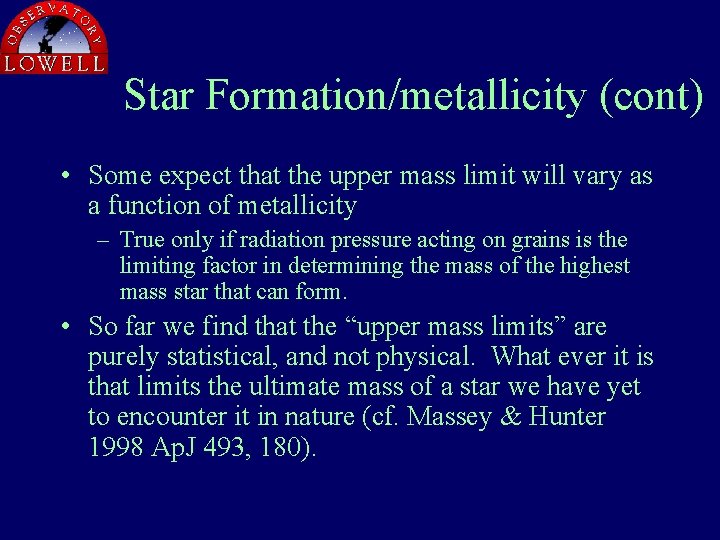 OBSERVATORY
LOWELL

Star Formation/metallicity (cont)

• Some expect that the upper mass limit will vary as a function of metallicity
– True only if radiation pressure acting on grains is the limiting factor in determining the mass of the highest mass star that can form.

• So far we find that the “upper mass limits” are purely statistical, and not physical. What ever it is that limits the ultimate mass of a star we have yet to encounter it in nature (cf. Massey & Hunter 1998 ApJ 493, 180).